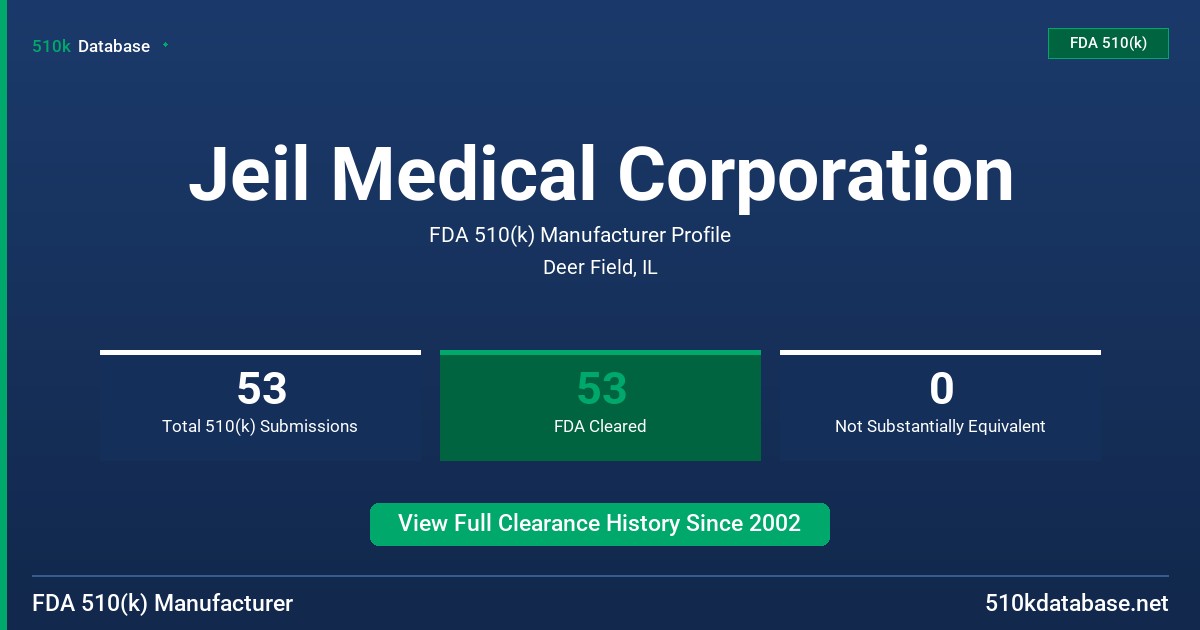 510k Database

FDA 510(k)

Jeil Medical Corporation

FDA 510(k) Manufacturer Profile

Deer Field, IL

53
Total 510(k) Submissions

53
FDA Cleared

0
Not Substantially Equivalent

View Full Clearance History Since 2002

FDA 510(k) Manufacturer

510kdatabase.net